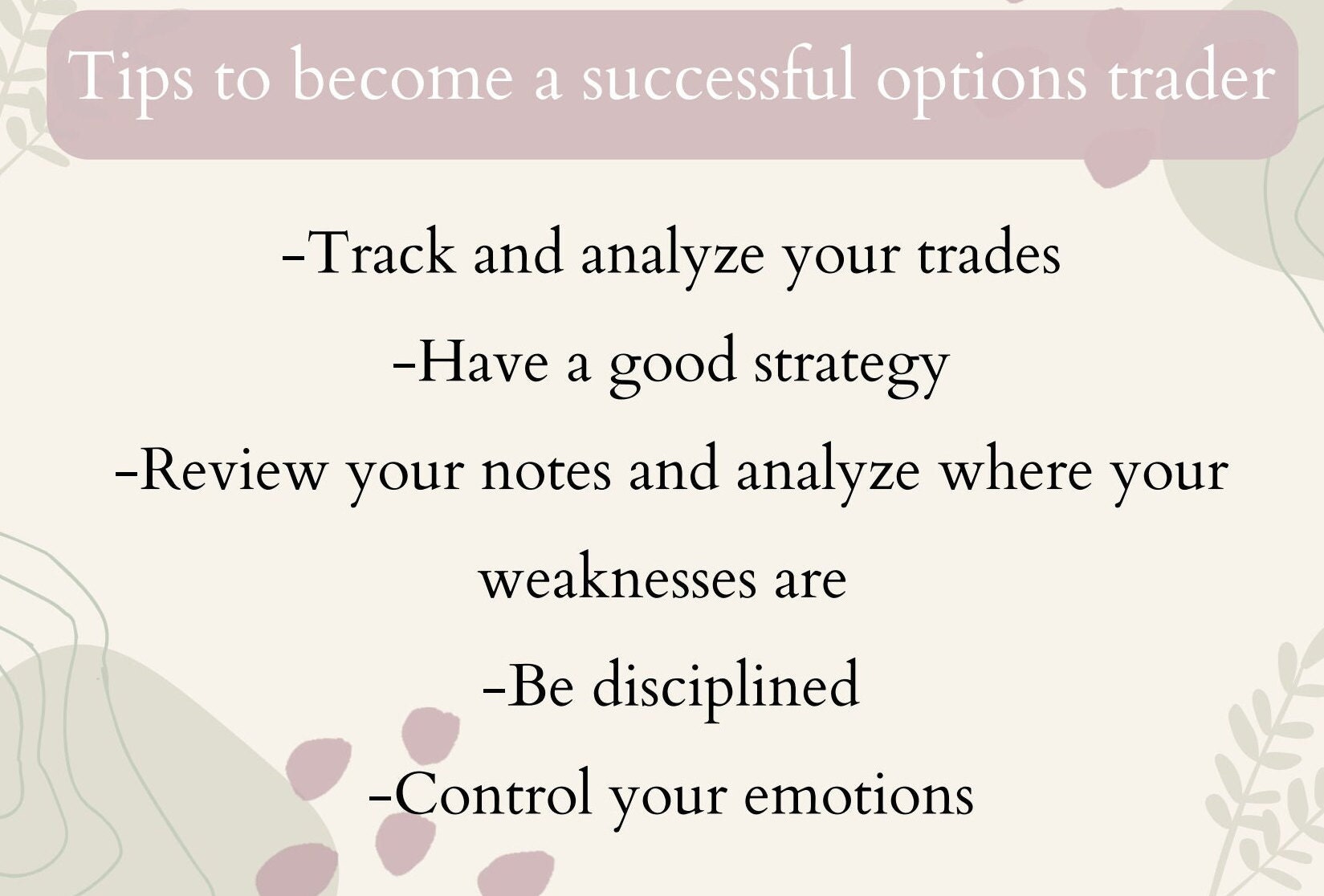 Tips to become a successful options trader

-Track and analyze your trades

-Have a good strategy

-Review your notes and analyze where your weaknesses are

-Be disciplined

-Control your emotions